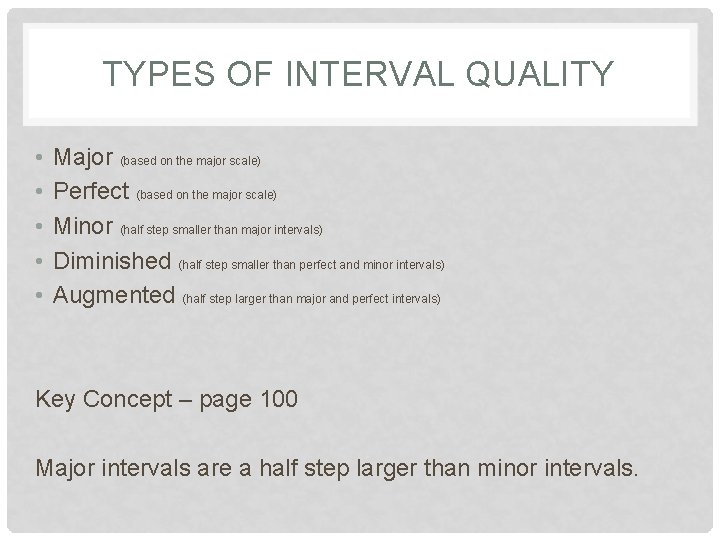 TYPES OF INTERVAL QUALITY

• Major (based on the major scale)
• Perfect (based on the major scale)
• Minor (half step smaller than major intervals)
• Diminished (half step smaller than perfect and minor intervals)
• Augmented (half step larger than major and perfect intervals)

Key Concept – page 100

Major intervals are a half step larger than minor intervals.